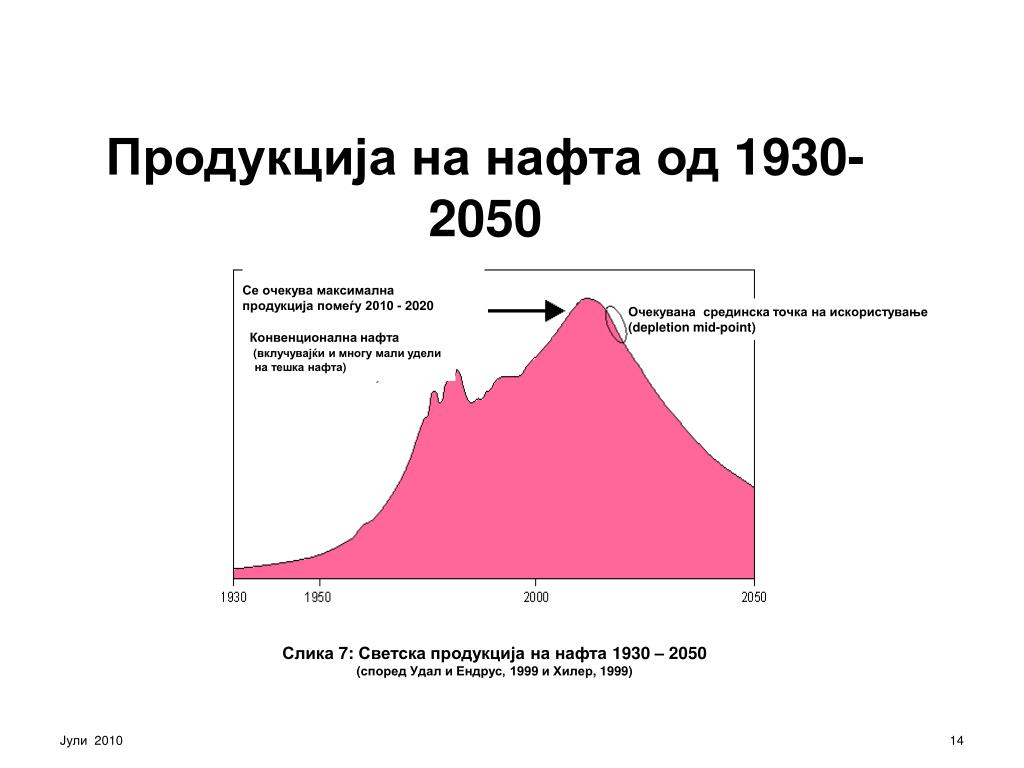 Продукција на нафта од 1930-2050

Се очекува максимална продукција помеѓу 2010 - 2020

Конвенционална нафта (вклучувајќи и многу мали удели на тешка нафта)

Очекувана срединска точка на искористување (depletion mid-point)

1930
1950
2000
2050

Слика 7: Светска продукција на нафта 1930 – 2050
(според Удал и Ендрус, 1999 и Хилер, 1999)

Јули 2010

14